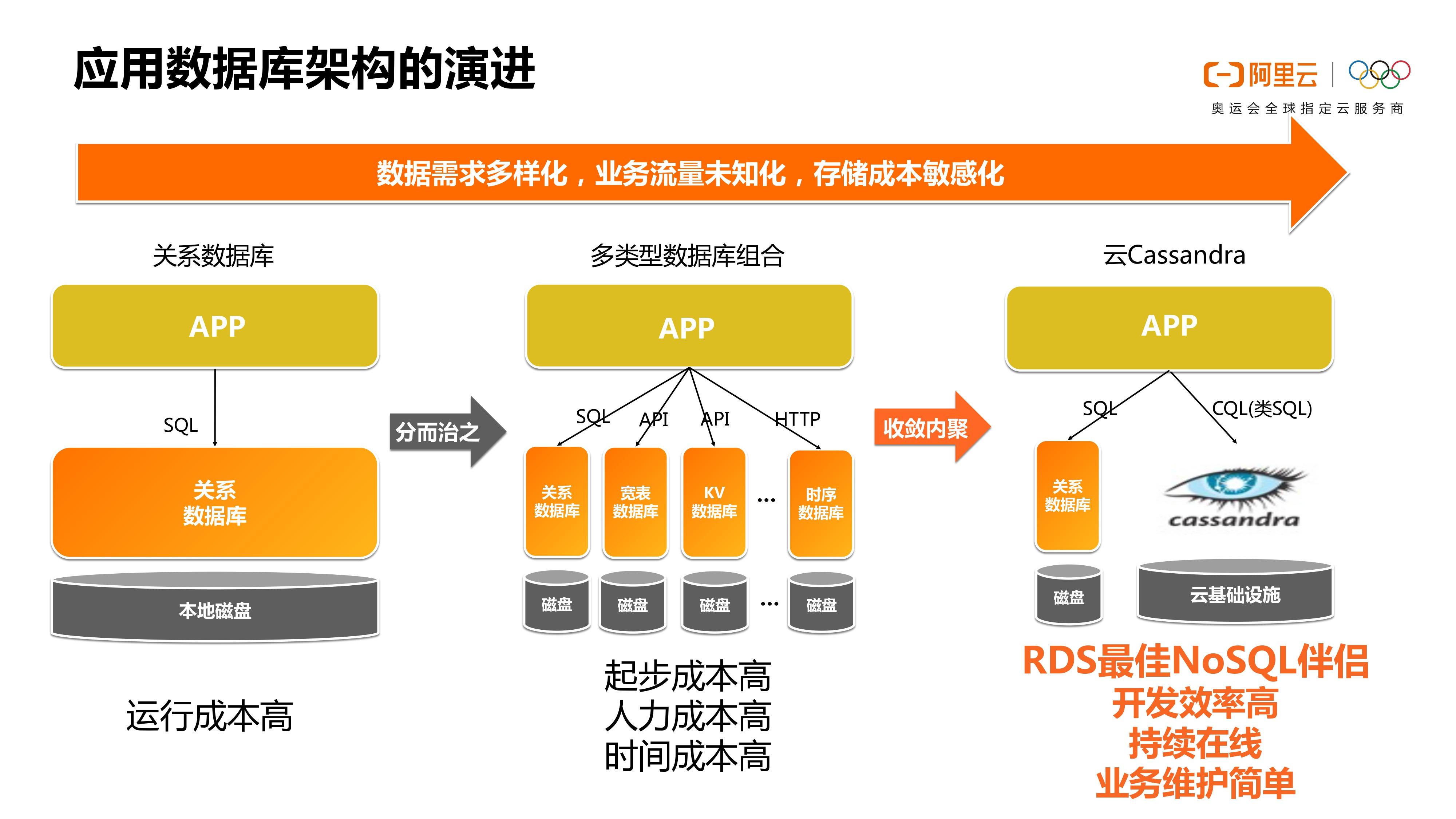 应用数据库架构的演进

阿里云
奥运会全球指定云服务商

数据需求多样化，业务流量未知化，存储成本敏感化

关系数据库

APP

SQL

关系数据库

本地磁盘

运行成本高

分而治之

多类型数据库组合

APP

SQL API API HTTP

关系数据库 宽表数据库 KV数据库 ... 时序数据库

磁盘 磁盘 磁盘 ... 磁盘

起步成本高
人力成本高
时间成本高

收敛内聚

云Cassandra

APP

SQL CQL(类SQL)

关系数据库

cassandra

磁盘

云基础设施

RDS最佳NoSQL伴侣
开发效率高
持续在线
业务维护简单